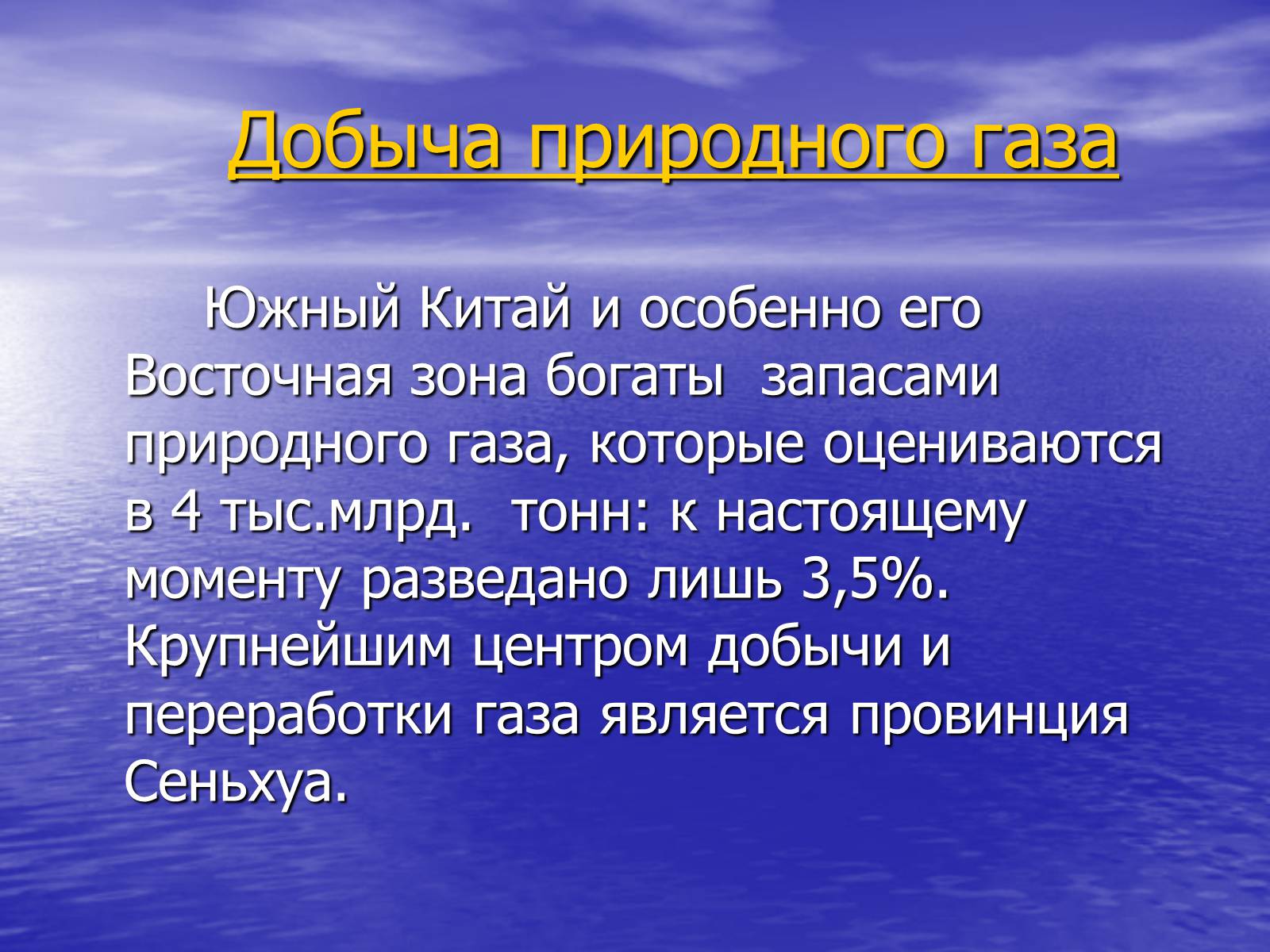 Добыча природного газа

Южный Китай и особенно его Восточная зона богаты запасами природного газа, которые оцениваются в 4 тыс.млрд. тонн: к настоящему моменту разведано лишь 3,5%. Крупнейшим центром добычи и переработки газа является провинция Сеньхуа.